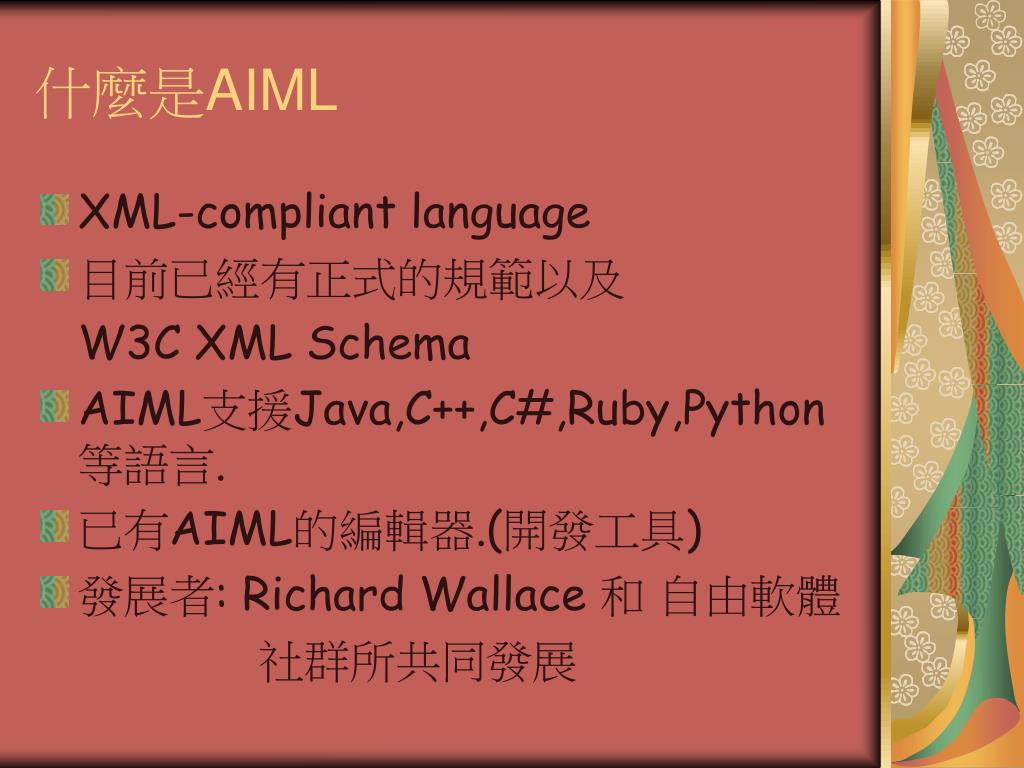 什麼是AIML

XML-compliant language

目前已經有正式的規範以及 W3C XML Schema

AIML支援Java,C++,C#,Ruby,Python等語言.

已有AIML的編輯器.(開發工具)

發展者: Richard Wallace 和 自由軟體社群所共同發展